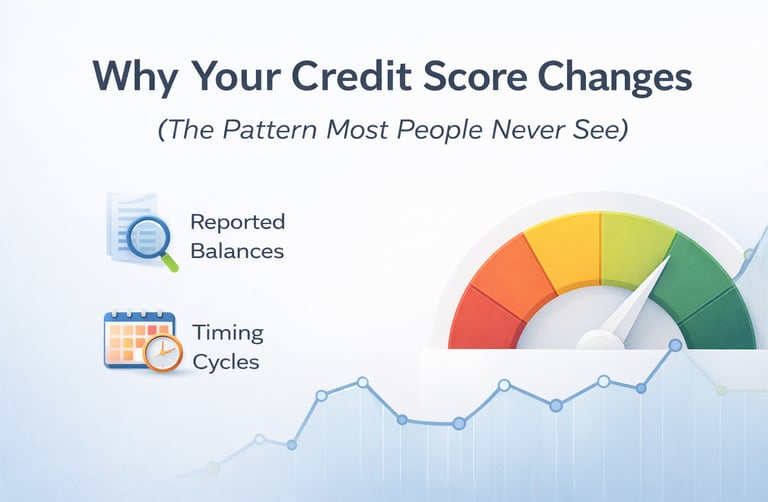 Why Your Credit Score Changes

(The Pattern Most People Never See)

Reported Balances

Timing Cycles